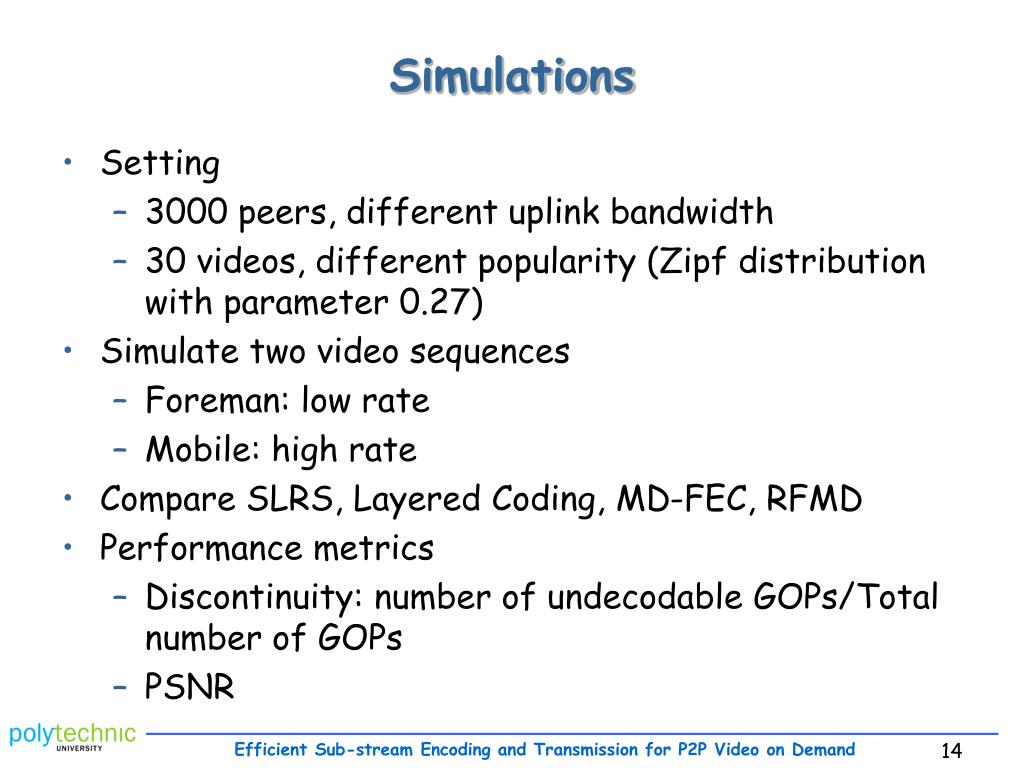 Simulations

• Setting
– 3000 peers, different uplink bandwidth
– 30 videos, different popularity (Zipf distribution with parameter 0.27)
• Simulate two video sequences
– Foreman: low rate
– Mobile: high rate
• Compare SLRS, Layered Coding, MD-FEC, RFMD
• Performance metrics
– Discontinuity: number of undecodable GOPs/Total number of GOPs
– PSNR

polytechnic UNIVERSITY

Efficient Sub-stream Encoding and Transmission for P2P Video on Demand

14